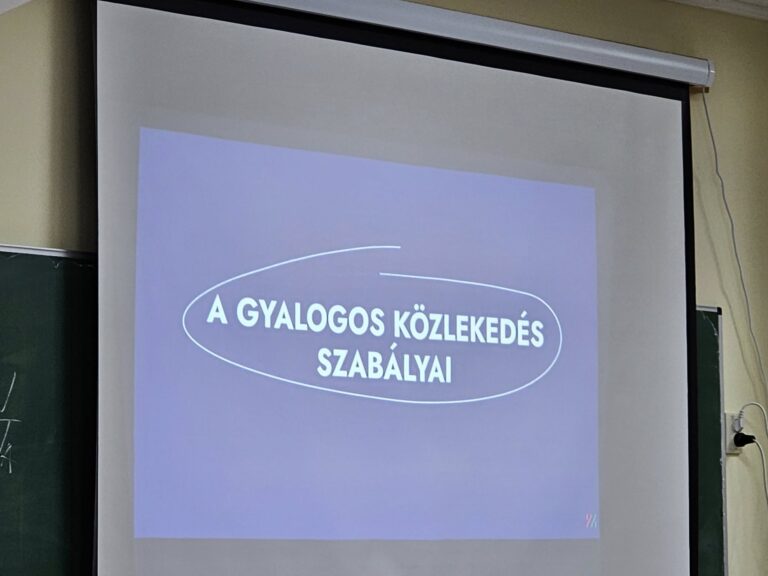 A GYALOGOS KÖZLEKEDÉS SZABÁLYAI